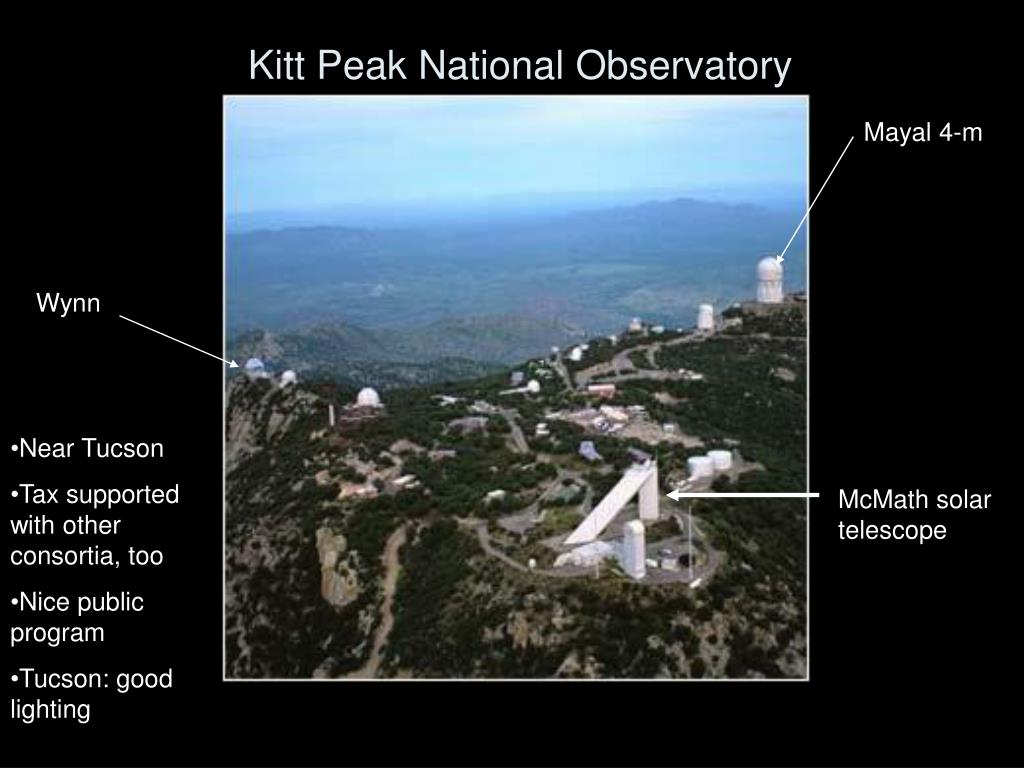 Kitt Peak National Observatory

Mayal 4-m

Wynn

•Near Tucson

•Tax supported with other consortia, too

•Nice public program

•Tucson: good lighting

McMath solar telescope